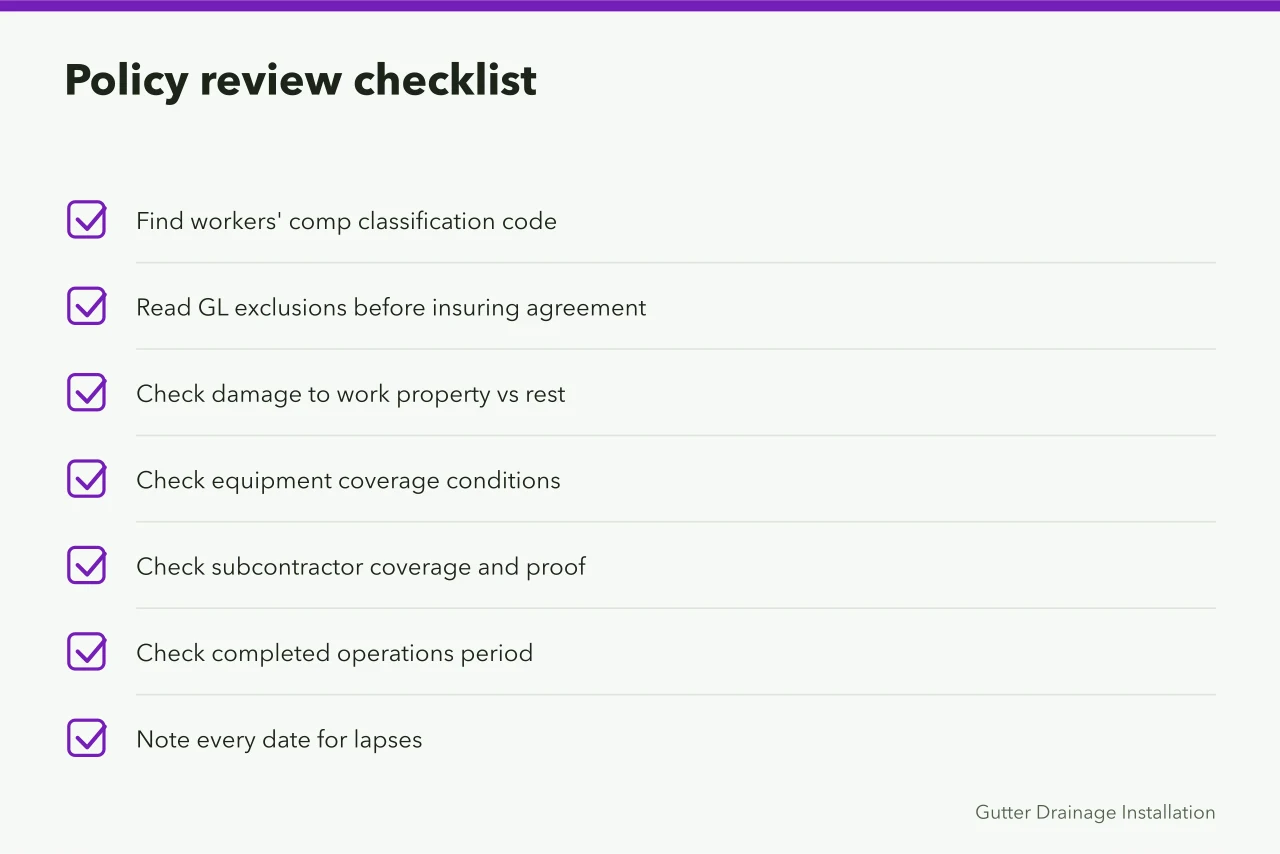 Policy review checklist

Find workers' comp classification code

Read GL exclusions before insuring agreement

Check damage to work property vs rest

Check equipment coverage conditions

Check subcontractor coverage and proof

Check completed operations period

Note every date for lapses

Gutter Drainage Installation